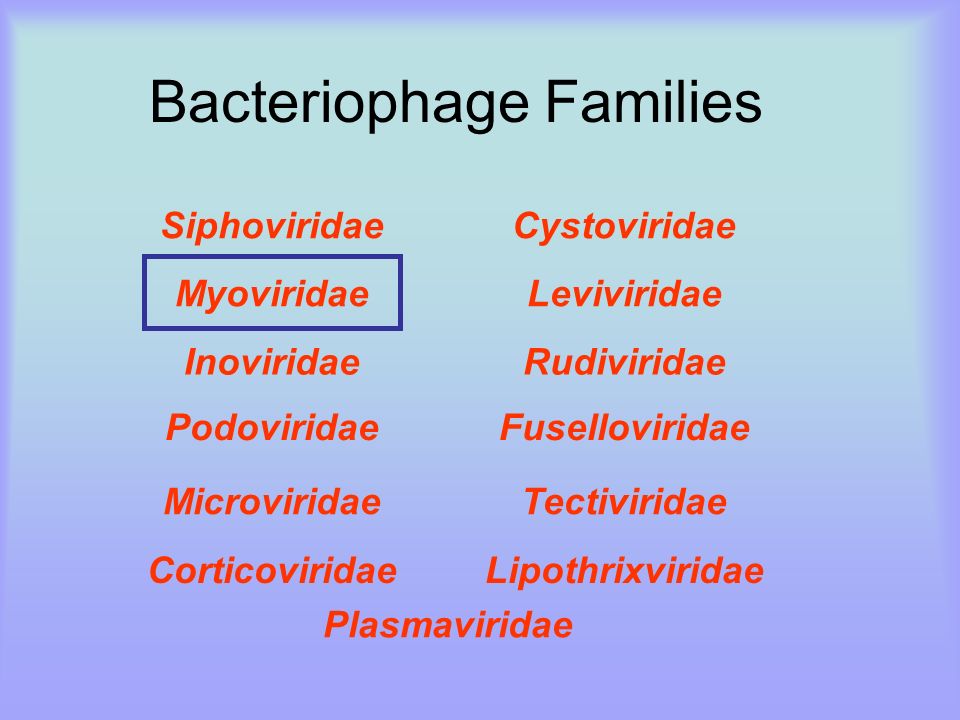 Bacteriophage Families

Siphoviridae
Myoviridae
Inoviridae
Podoviridae
Microviridae
Corticoviridae

Cystoviridae
Leviviridae
Rudiviridae
Fuselloviridae
Tectiviridae
Lipothrixviridae

Plasmaviridae